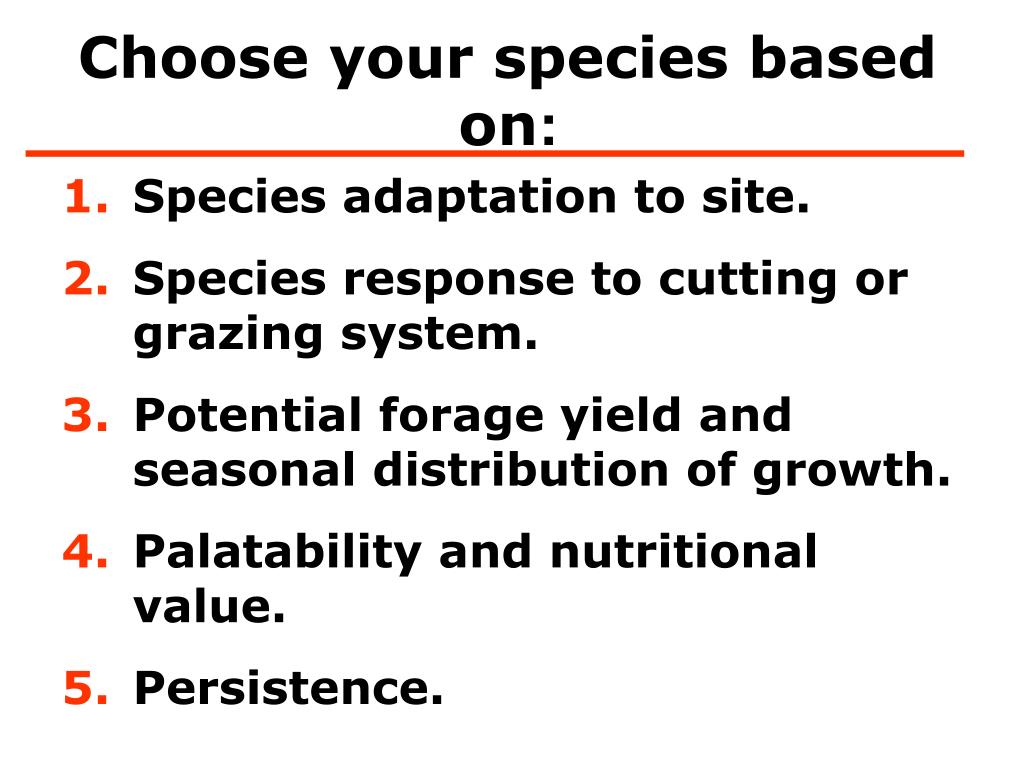 Choose your species based on:

1. Species adaptation to site.
2. Species response to cutting or grazing system.
3. Potential forage yield and seasonal distribution of growth.
4. Palatability and nutritional value.
5. Persistence.